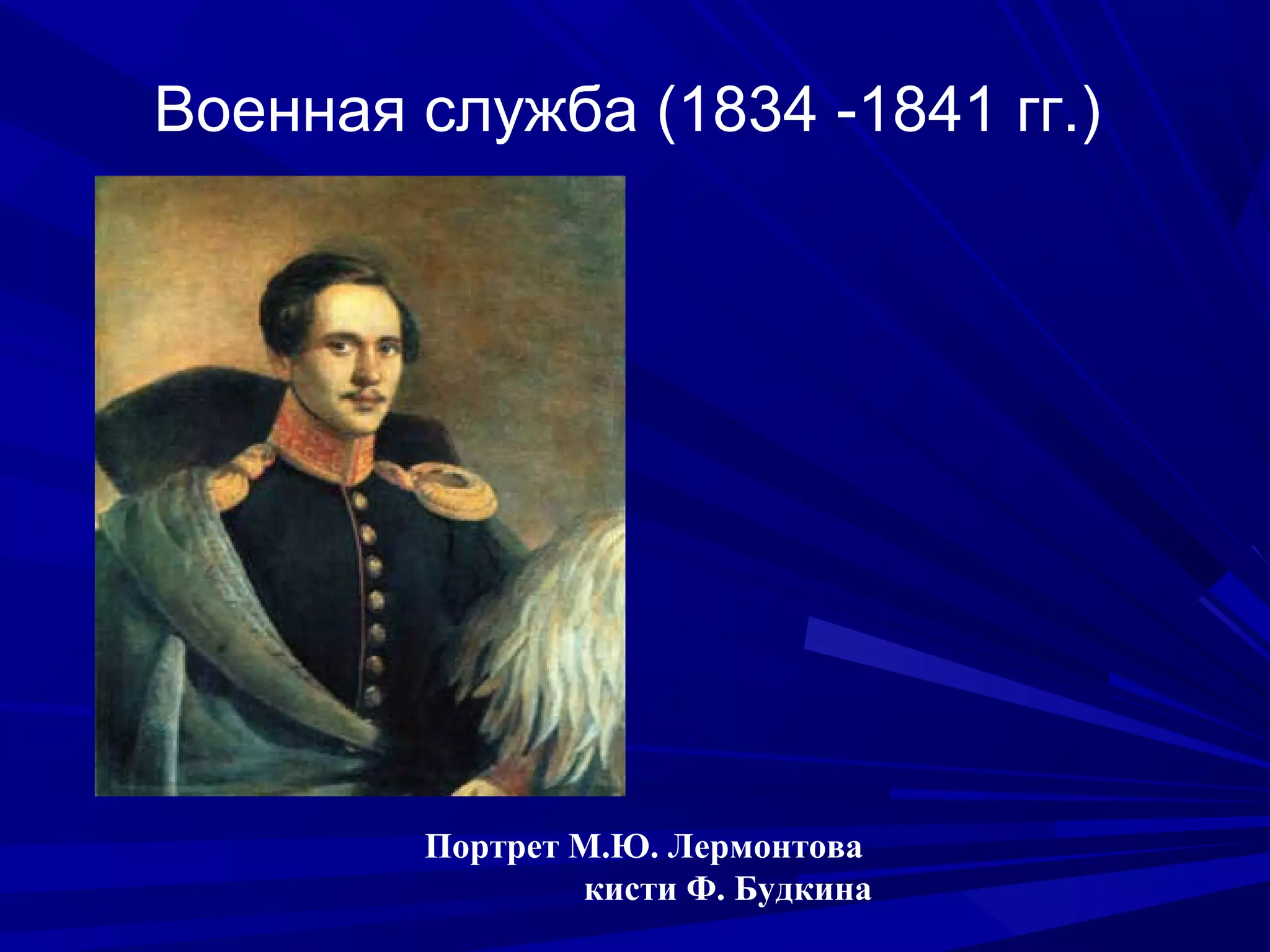 Военная служба (1834 -1841 гг.)

Портрет М.Ю. Лермонтова
кисти Ф. Будкина